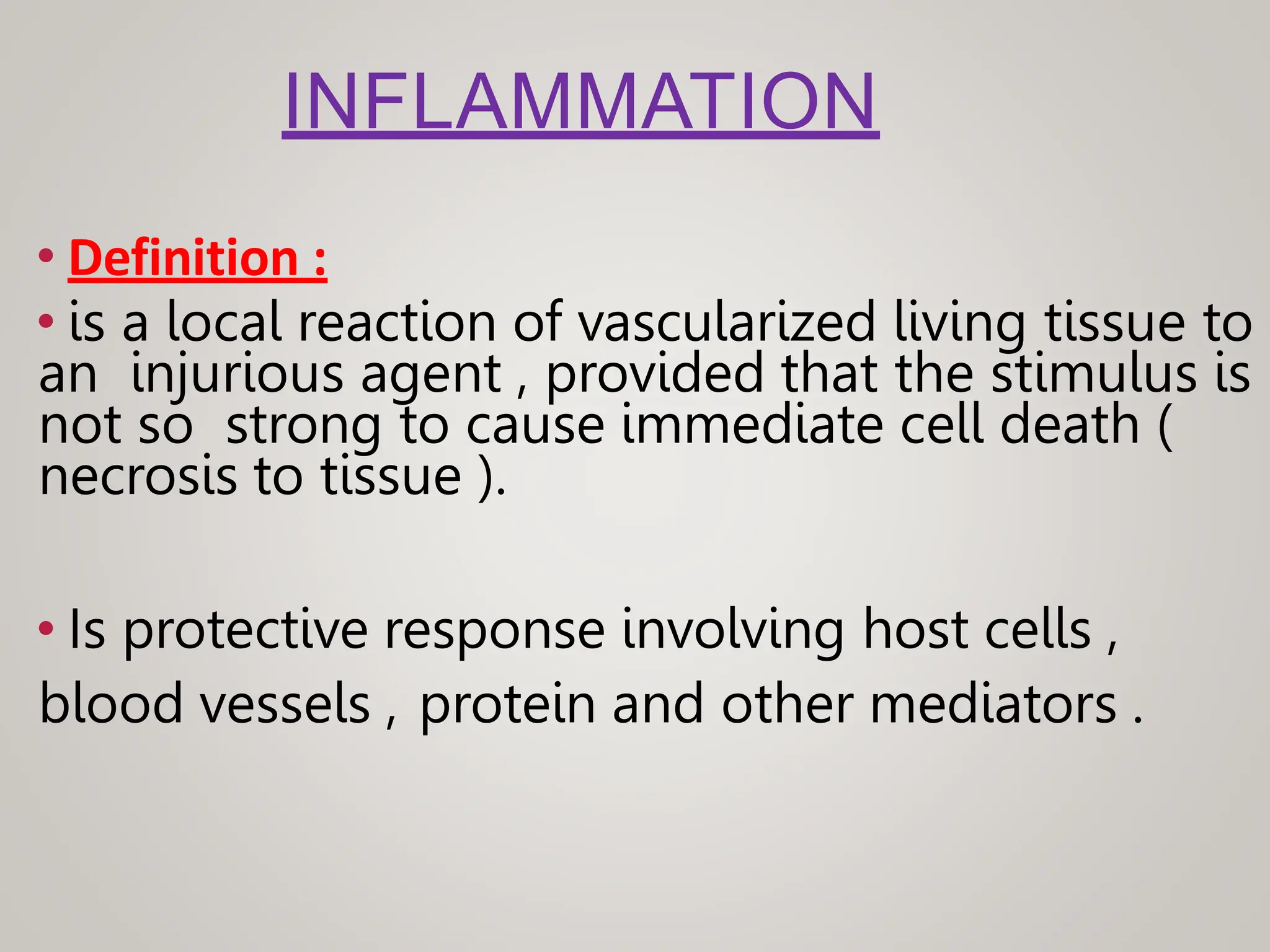 INFLAMMATION

• Definition :

• is a local reaction of vascularized living tissue to an injurious agent , provided that the stimulus is not so strong to cause immediate cell death ( necrosis to tissue ).

• Is protective response involving host cells , blood vessels , protein and other mediators .